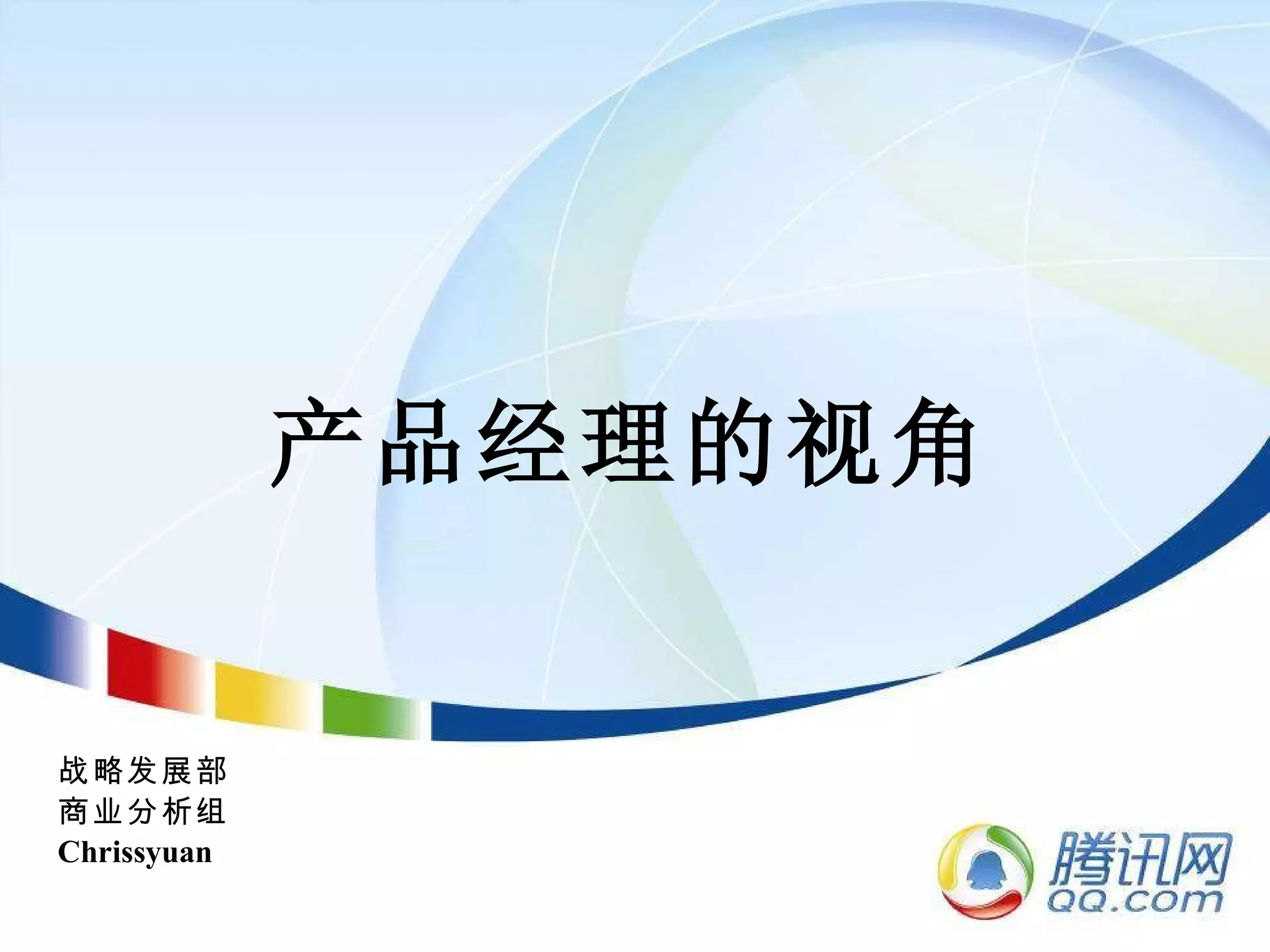 产品经理的视角

战略发展部
商业分析组
Chrissyuan

腾讯网
QQ.com